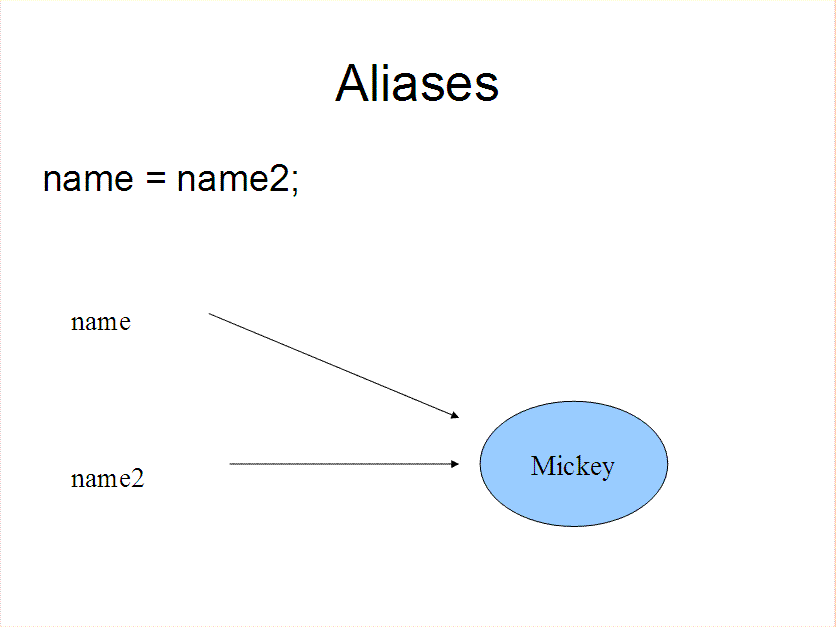 Aliases

name = name2;

name

name2

Mickey